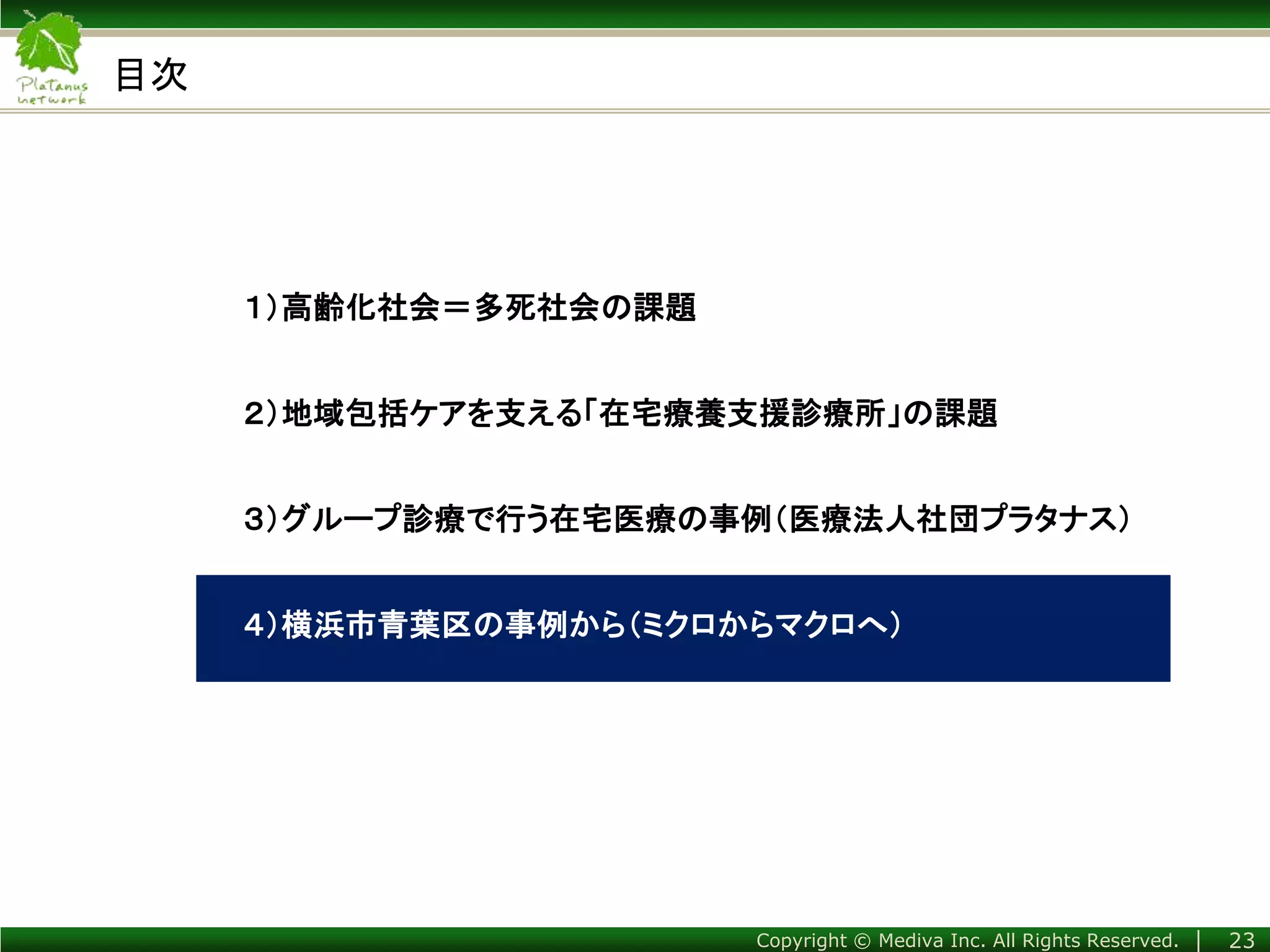 Platanus network

目次

1）高齢化社会＝多死社会の課題

2）地域包括ケアを支える「在宅療養支援診療所」の課題

3）グループ診療で行う在宅医療の事例（医療法人社団プラタナス）

4）横浜市青葉区の事例から（ミクロからマクロへ）

Copyright © Mediva Inc. All Rights Reserved. | 23